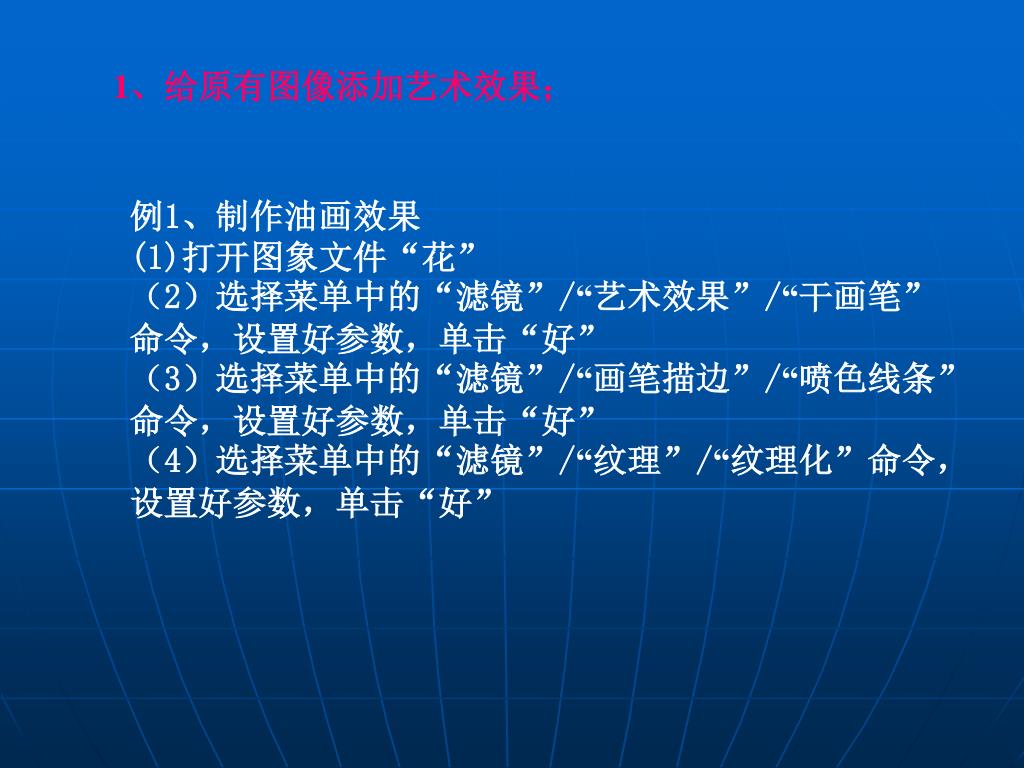 1、给原有图像添加艺术效果：

例1、制作油画效果
(1)打开图象文件“花”
（2）选择菜单中的“滤镜”/“艺术效果”/“干画笔”命令，设置好参数，单击“好”
（3）选择菜单中的“滤镜”/“画笔描边”/“喷色线条”命令，设置好参数，单击“好”
（4）选择菜单中的“滤镜”/“纹理”/“纹理化”命令，设置好参数，单击“好”